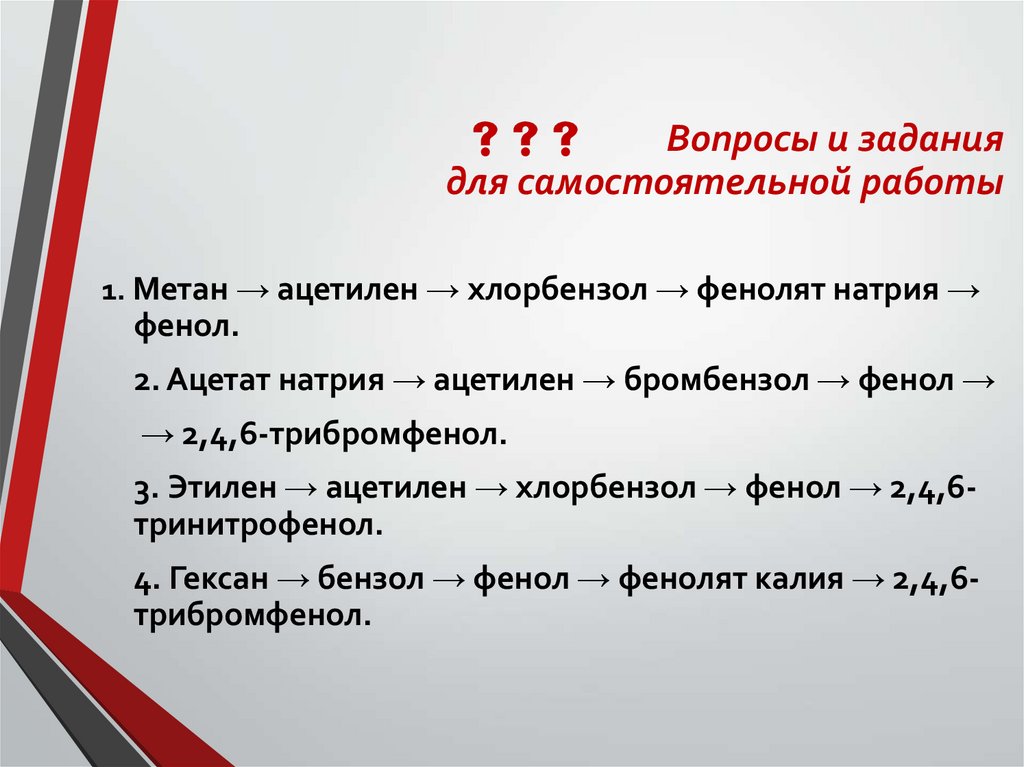 ? ? ? Вопросы и задания для самостоятельной работы

1. Метан → ацетилен → хлорбензол → фенолят натрия → фенол.

2. Ацетат натрия → ацетилен → бромбензол → фенол →

→ 2,4,6-трибромфенол.

3. Этилен → ацетилен → хлорбензол → фенол → 2,4,6-тринитрофенол.

4. Гексан → бензол → фенол → фенолят калия → 2,4,6-трибромфенол.